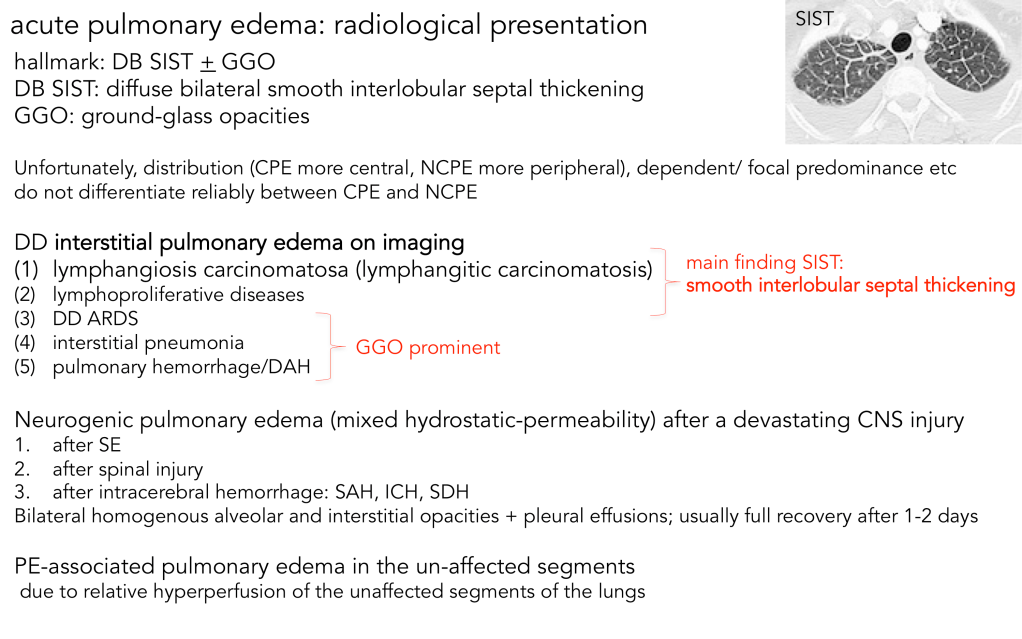 acute pulmonary edema: radiological presentation

SIST

hallmark: DB SIST $\pm$ GGO
DB SIST: diffuse bilateral smooth interlobular septal thickening
GGO: ground-glass opacities

Unfortunately, distribution (CPE more central, NCPE more peripheral), dependent/ focal predominance etc do not differentiate reliably between CPE and NCPE

DD interstitial pulmonary edema on imaging
(1) lymphangiosis carcinomatosa (lymphangitic carcinomatosis)
(2) lymphoproliferative diseases
(3) DD ARDS
(4) interstitial pneumonia
(5) pulmonary hemorrhage/DAH

main finding SIST:
smooth interlobular septal thickening

GGO prominent

Neurogenic pulmonary edema (mixed hydrostatic-permeability) after a devastating CNS injury
1. after SE
2. after spinal injury
3. after intracerebral hemorrhage: SAH, ICH, SDH
Bilateral homogenous alveolar and interstitial opacities + pleural effusions; usually full recovery after 1-2 days

PE-associated pulmonary edema in the un-affected segments
due to relative hyperperfusion of the unaffected segments of the lungs